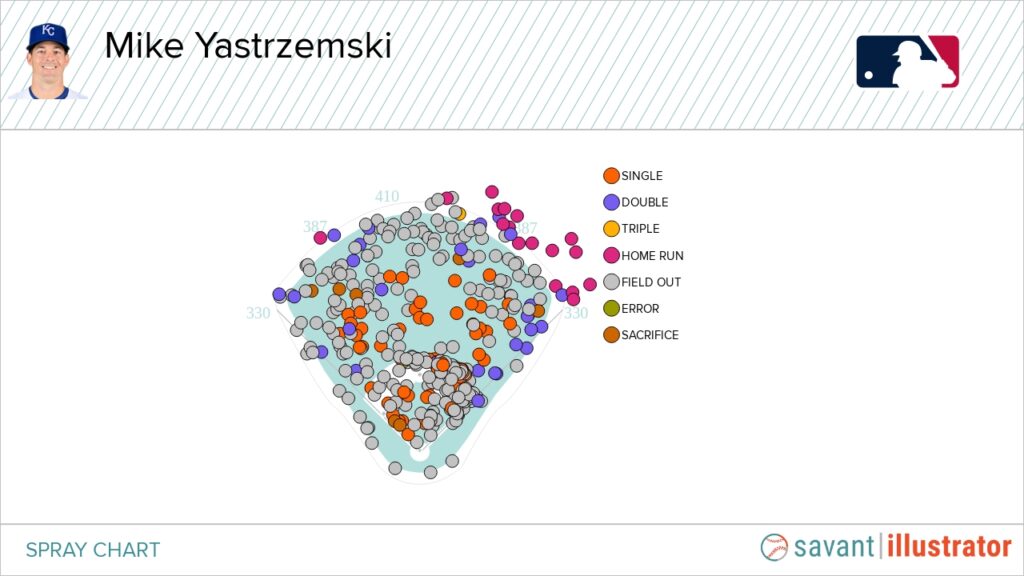 Mike Yastrzemski

410
387
387
330
330

SINGLE
DOUBLE
TRIPLE
HOME RUN
FIELD OUT
ERROR
SACRIFICE

SPRAY CHART

savant | illustrator